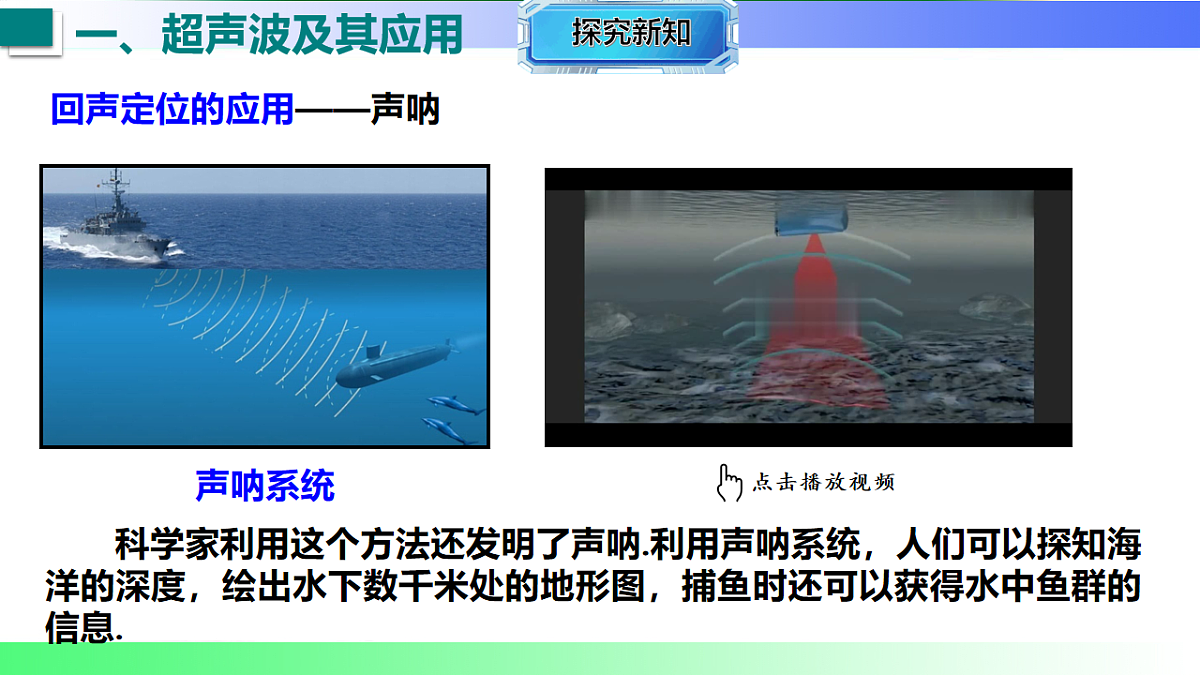 一、超声波及其应用

探究新知

回声定位的应用——声呐

声呐系统

点击播放视频

科学家利用这个方法还发明了声呐.利用声呐系统，人们可以探知海洋的深度，绘出水下数千米处的地形图，捕鱼时还可以获得水中鱼群的信息.